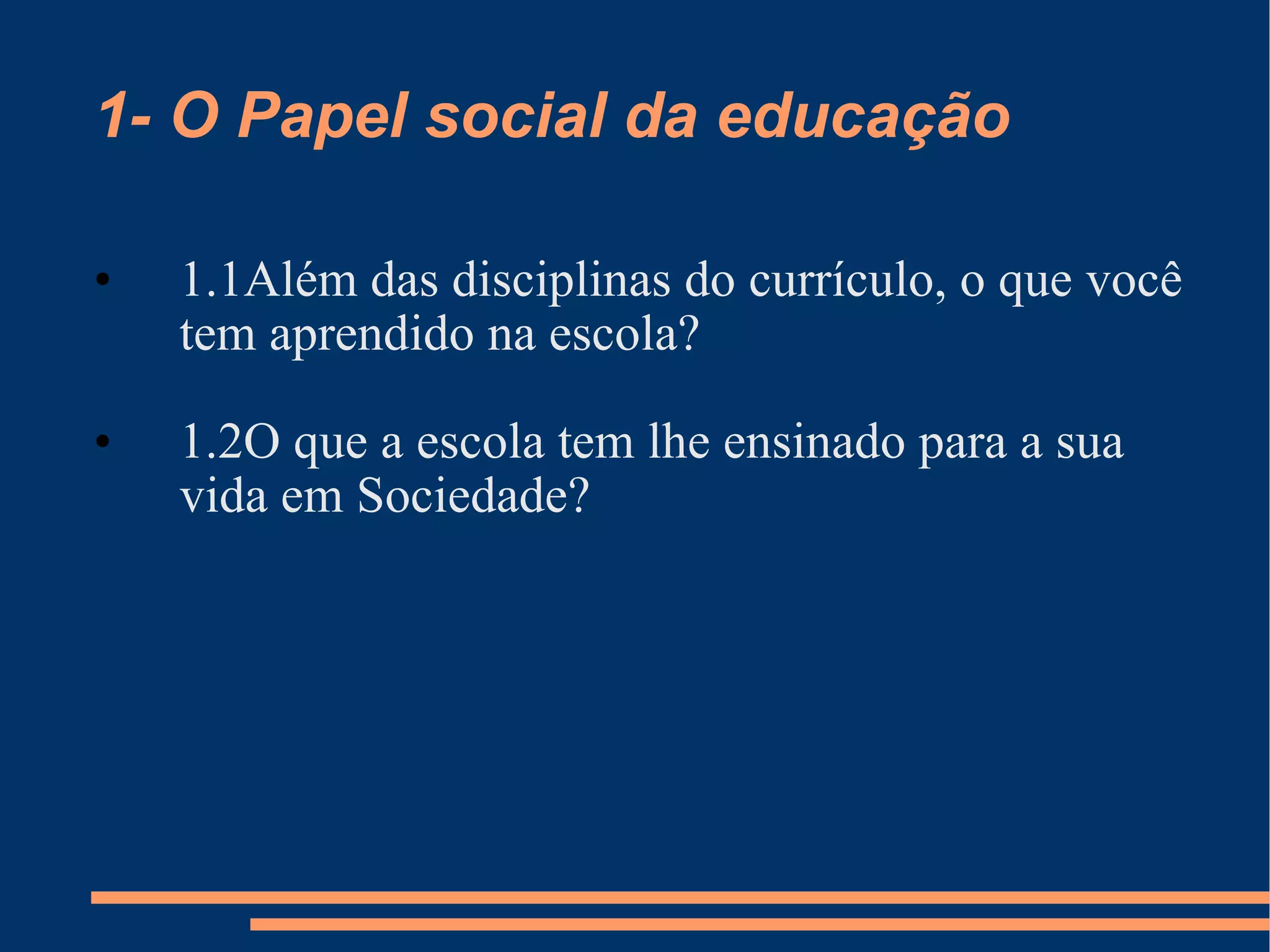 1- O Papel social da educação

• 1.1Além das disciplinas do currículo, o que você tem aprendido na escola?

• 1.2O que a escola tem lhe ensinado para a sua vida em Sociedade?